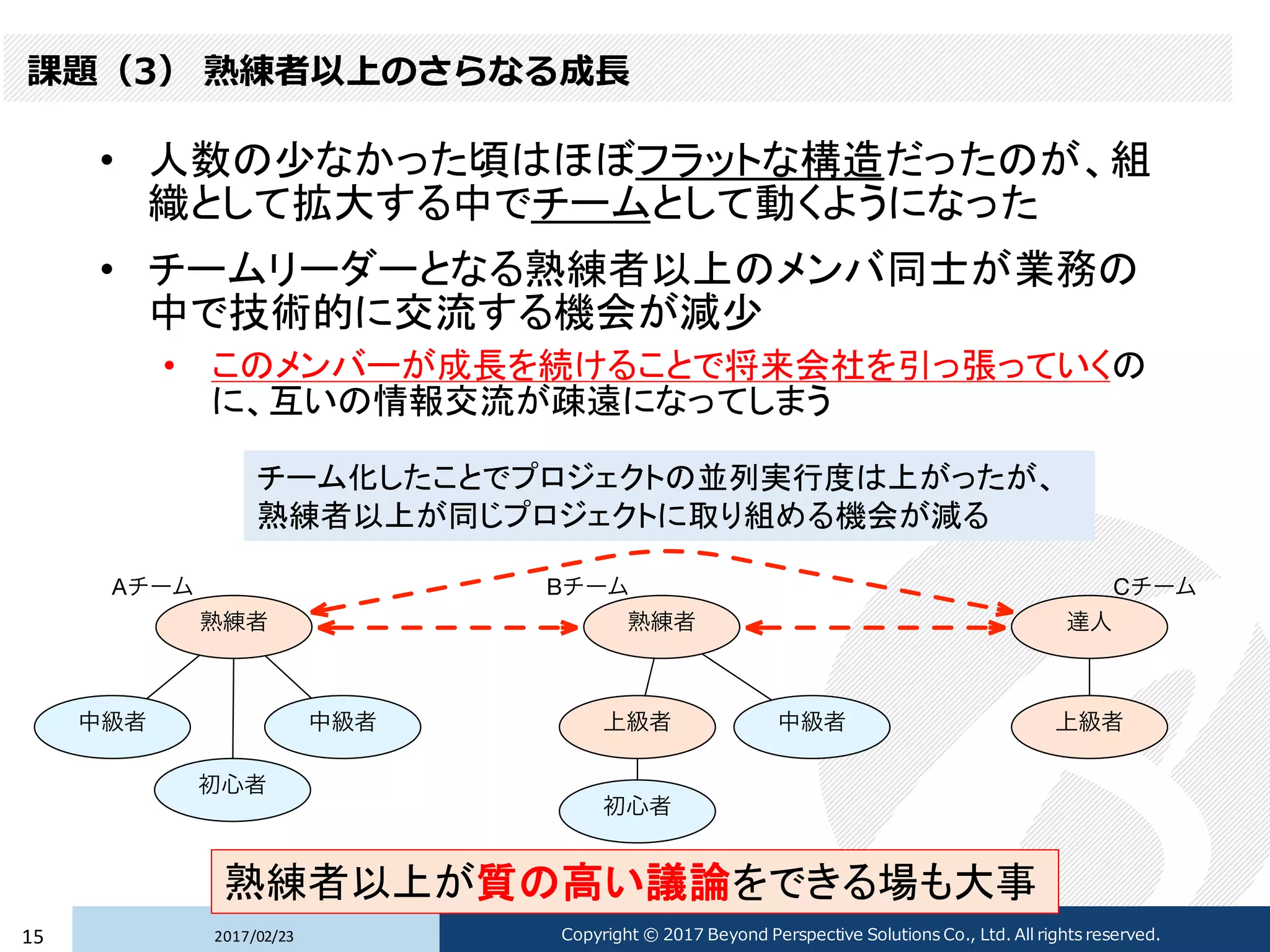 課題（3） 熟練者以上のさらなる成長

• 人数の少なかった頃はほぼフラットな構造だったのが、組織として拡大する中でチームとして動くようになった

• チームリーダーとなる熟練者以上のメンバ同士が業務の中で技術的に交流する機会が減少

• このメンバーが成長を続けることで将来会社を引っ張っていくのに、互いの情報交流が疎遠になってしまう

チーム化したことでプロジェクトの並列実行度は上がったが、熟練者以上が同じプロジェクトに取り組める機会が減る

Aチーム
熟練者
中級者
中級者
初心者

Bチーム
熟練者
上級者
中級者
初心者

Cチーム
達人
上級者

熟練者以上が質の高い議論をできる場も大事

15
2017/02/23
Copyright © 2017 Beyond Perspective Solutions Co., Ltd. All rights reserved.